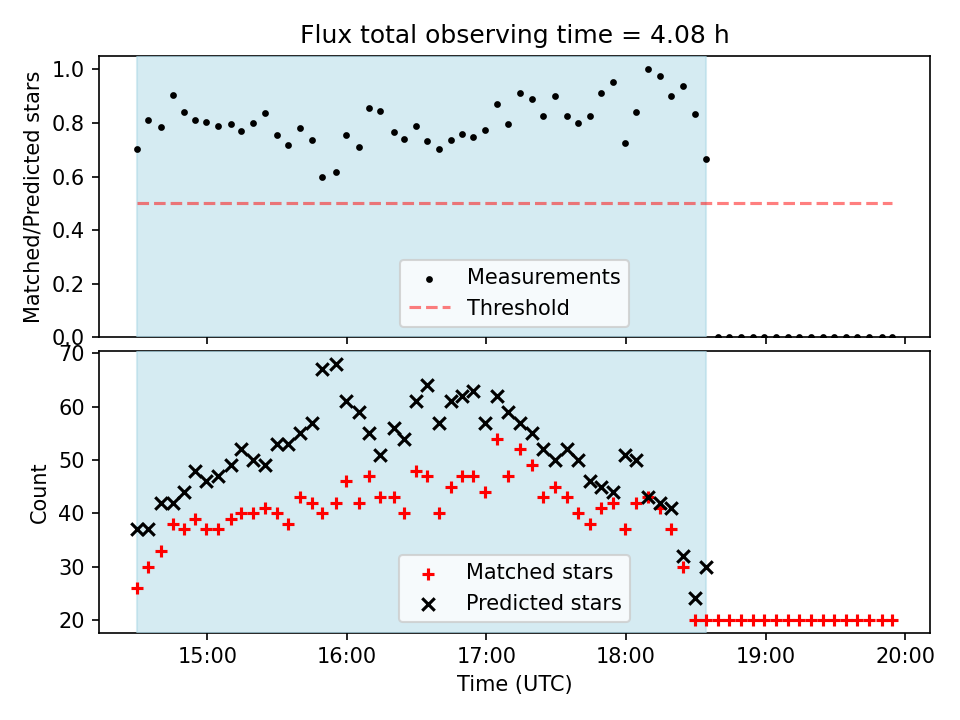 Flux total observing time = 4.08 h

Matched/Predicted stars

1.0
0.8
0.6
0.4
0.2
0.0

Measurements
Threshold

Count

70
60
50
40
30
20

Matched stars
Predicted stars

15:00
16:00
17:00
18:00
19:00
20:00

Time (UTC)